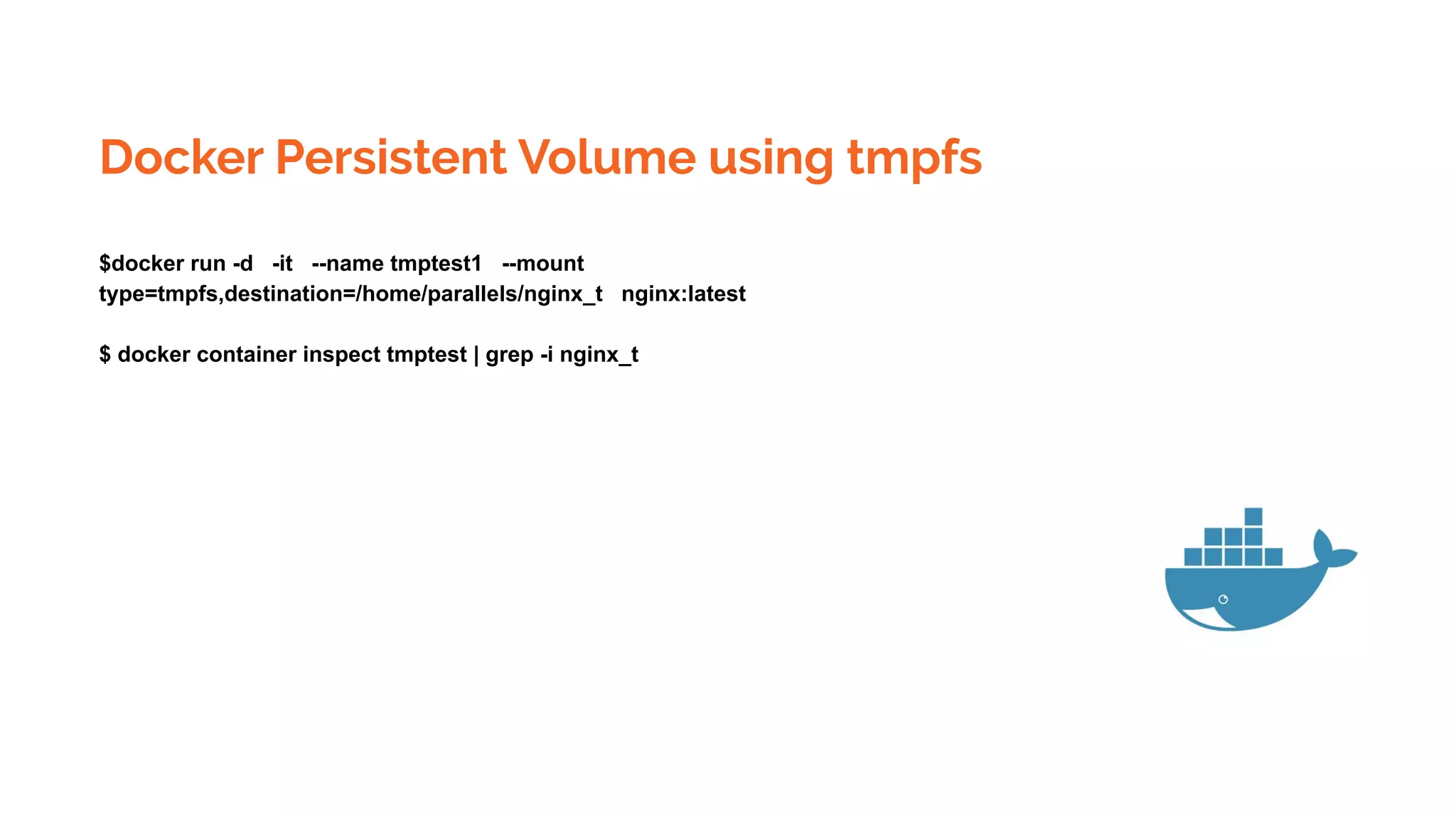 Docker Persistent Volume using tmpfs

$docker run -d -it --name tmptest1 --mount type=tmpfs,destination=/home/parallels/nginx_t nginx:latest

$ docker container inspect tmptest | grep -i nginx_t